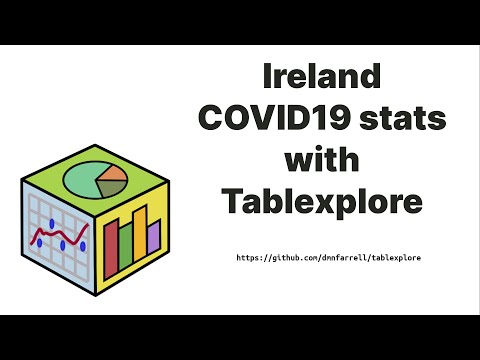 Ireland COVID19 stats with Tablexplore

https://github.com/dmnfarrell/tablexplore